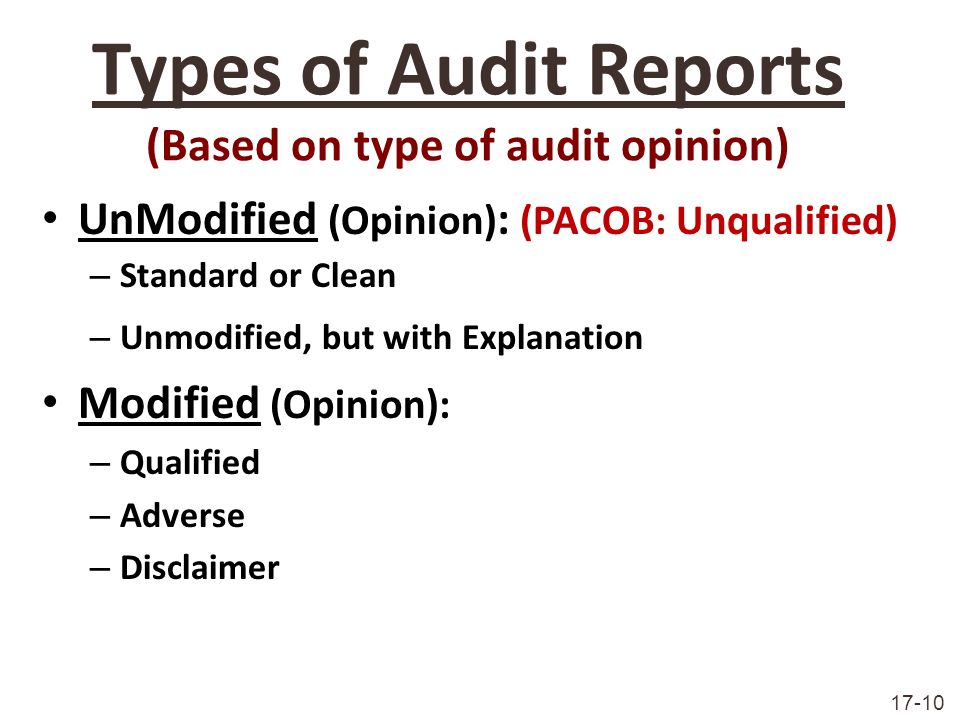 Types of Audit Reports
(Based on type of audit opinion)

• UnModified (Opinion): (PACOB: Unqualified)
– Standard or Clean
– Unmodified, but with Explanation

• Modified (Opinion):
– Qualified
– Adverse
– Disclaimer

17-10